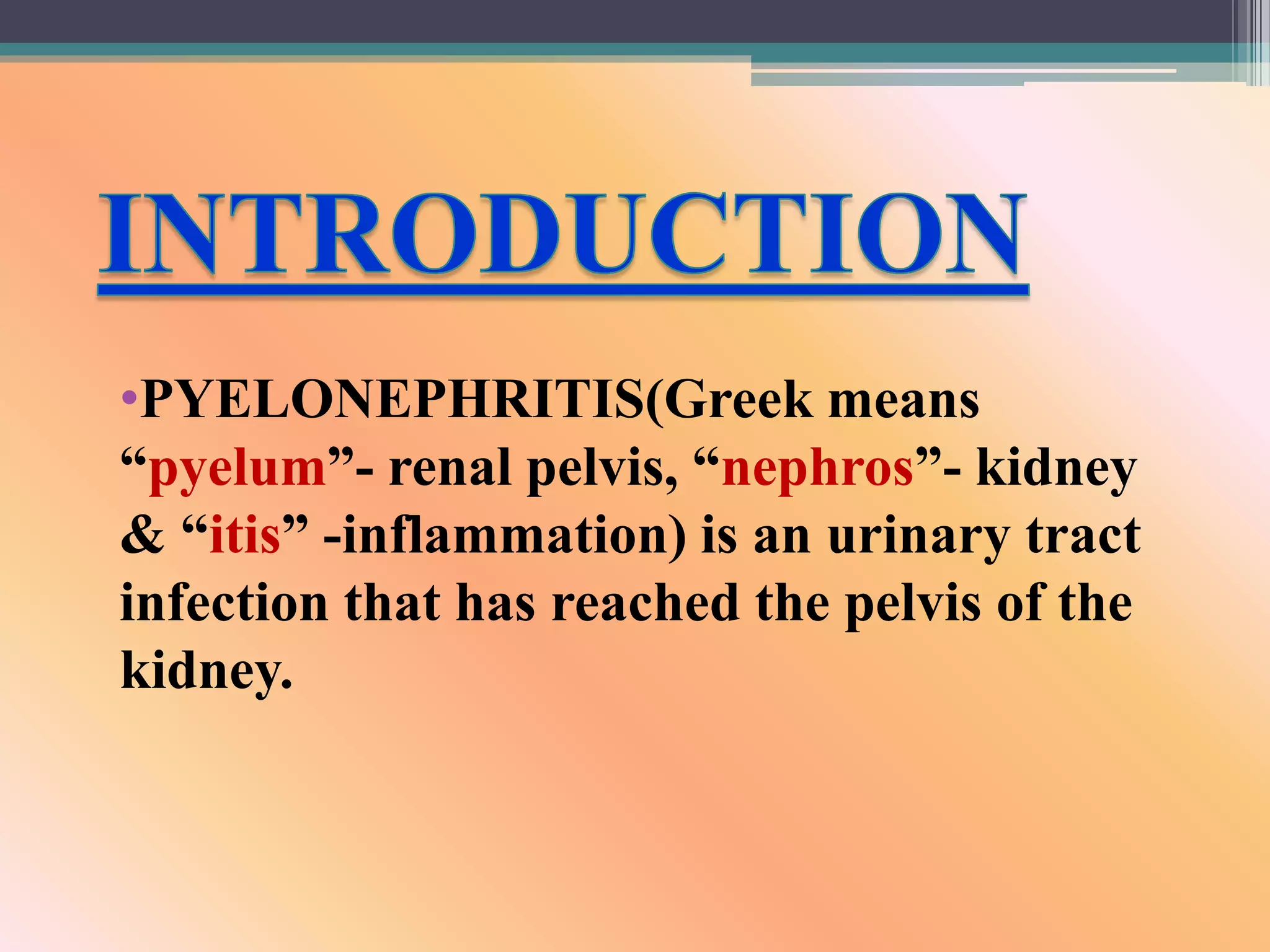 INTRODUCTION

•PYELONEPHRITIS(Greek means “pyelum”- renal pelvis, “nephros”- kidney & “itis” -inflammation) is an urinary tract infection that has reached the pelvis of the kidney.